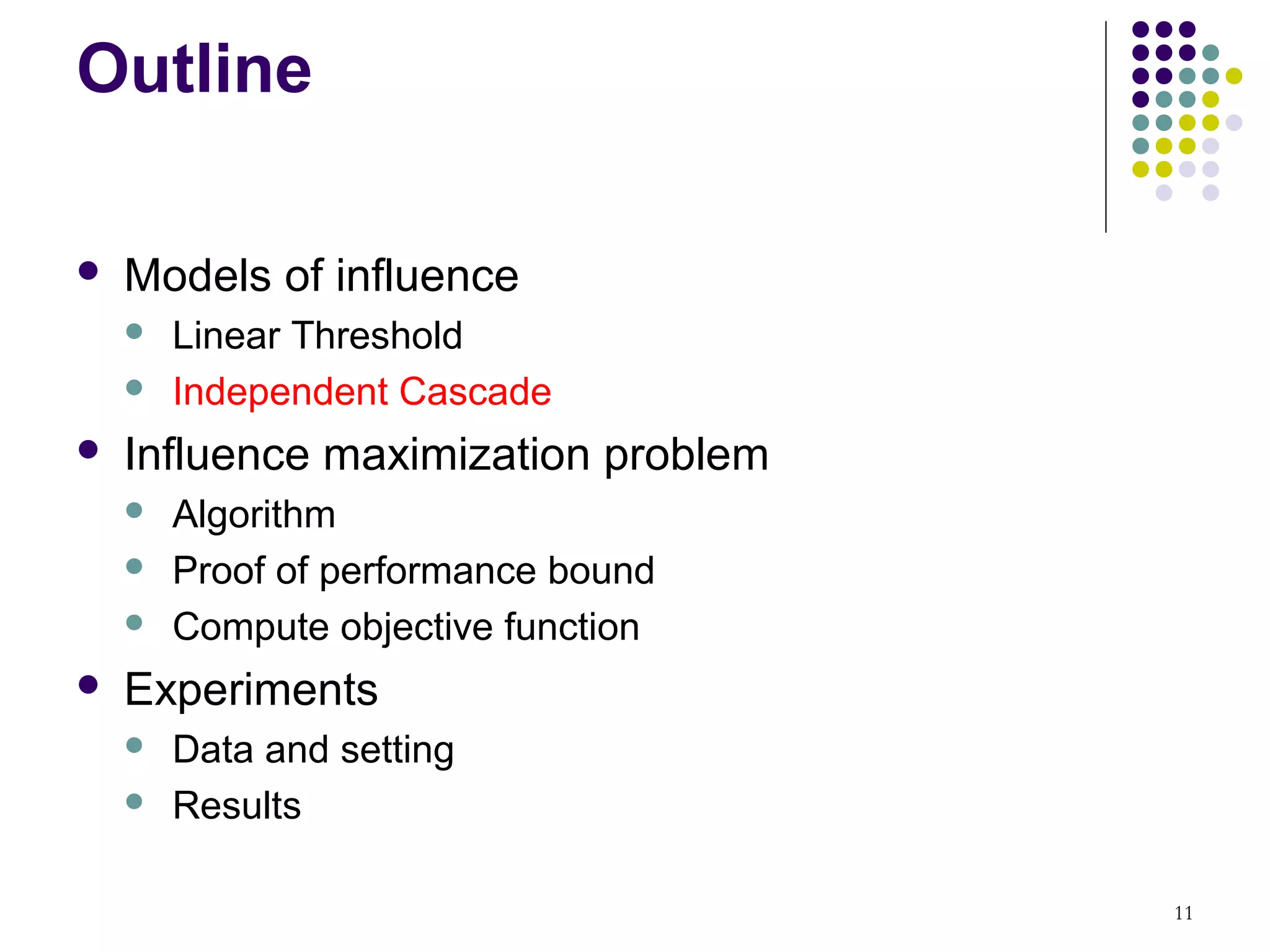 Outline

- Models of influence
  - Linear Threshold
  - Independent Cascade
- Influence maximization problem
  - Algorithm
  - Proof of performance bound
  - Compute objective function
- Experiments
  - Data and setting
  - Results

11